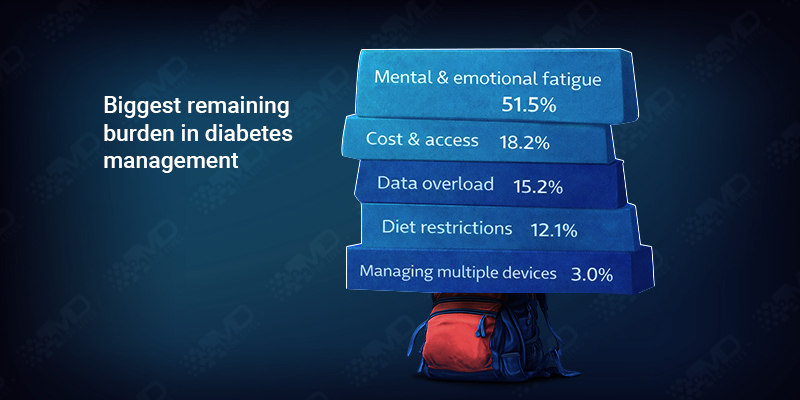 Biggest remaining burden in diabetes management

Mental & emotional fatigue 51.5%

Cost & access 18.2%

Data overload 15.2%

Diet restrictions 12.1%

Managing multiple devices 3.0%